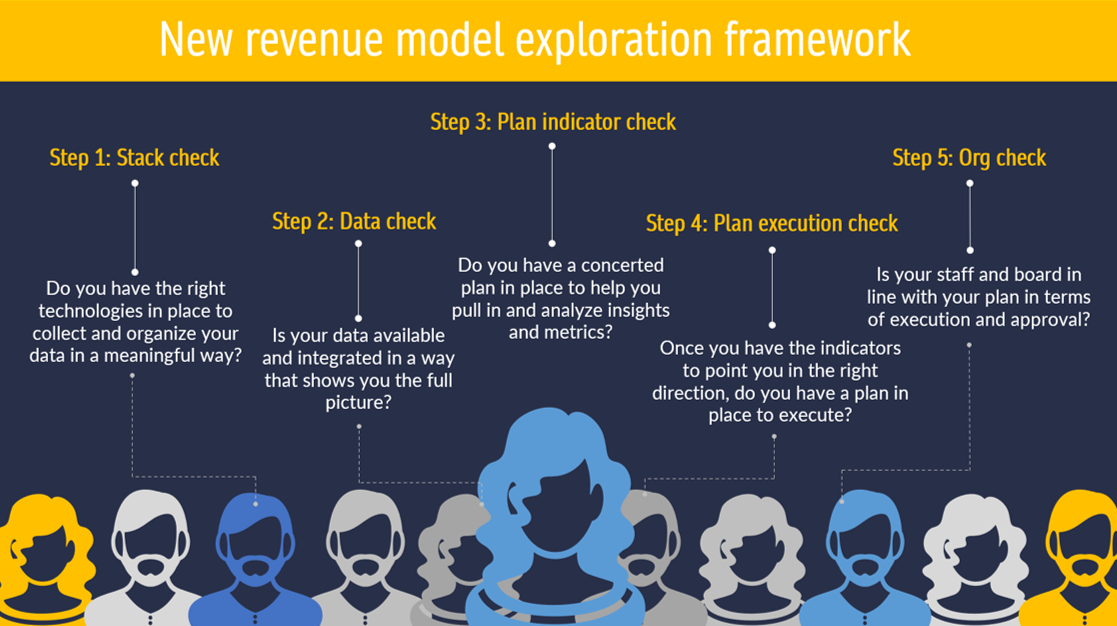 New revenue model exploration framework

Step 1: Stack check

Do you have the right technologies in place to collect and organize your data in a meaningful way?

Step 2: Data check

Is your data available and integrated in a way that shows you the full picture?

Step 3: Plan indicator check

Do you have a concerted plan in place to help you pull in and analyze insights and metrics?

Step 4: Plan execution check

Once you have the indicators to point you in the right direction, do you have a plan in place to execute?

Step 5: Org check

Is your staff and board in line with your plan in terms of execution and approval?